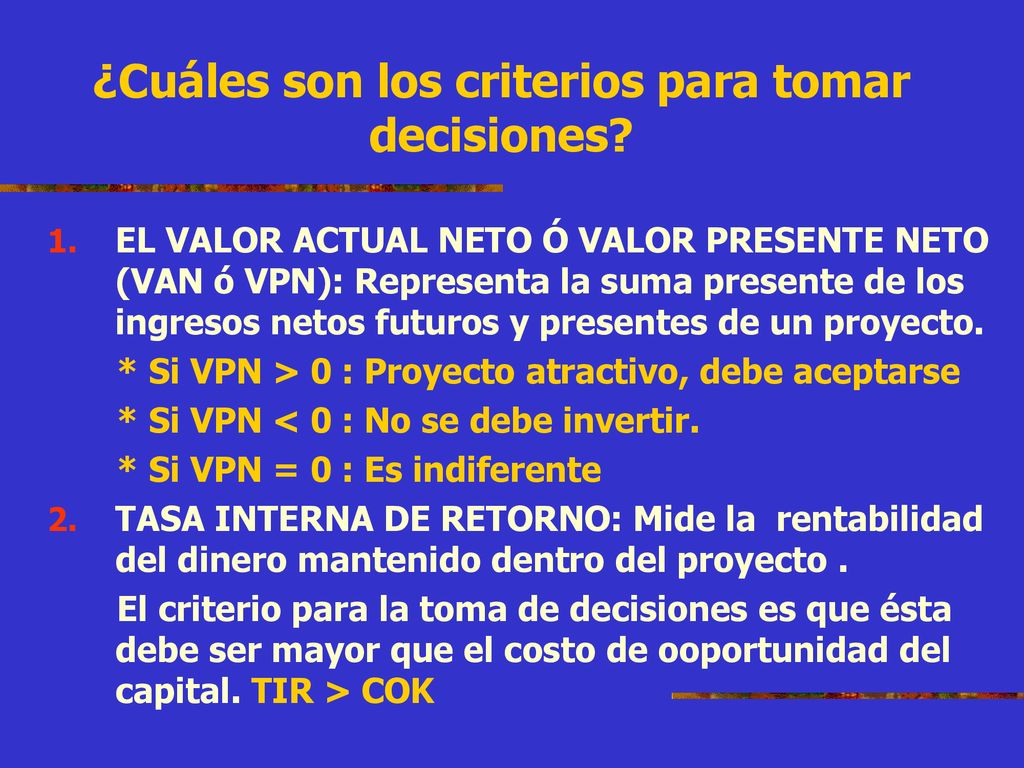 ¿Cuáles son los criterios para tomar decisiones?

1. EL VALOR ACTUAL NETO Ó VALOR PRESENTE NETO (VAN ó VPN): Representa la suma presente de los ingresos netos futuros y presentes de un proyecto.
* Si VPN > 0 : Proyecto atractivo, debe aceptarse
* Si VPN < 0 : No se debe invertir.
* Si VPN = 0 : Es indiferente

2. TASA INTERNA DE RETORNO: Mide la rentabilidad del dinero mantenido dentro del proyecto .
El criterio para la toma de decisiones es que ésta debe ser mayor que el costo de ooportunidad del capital. TIR > COK